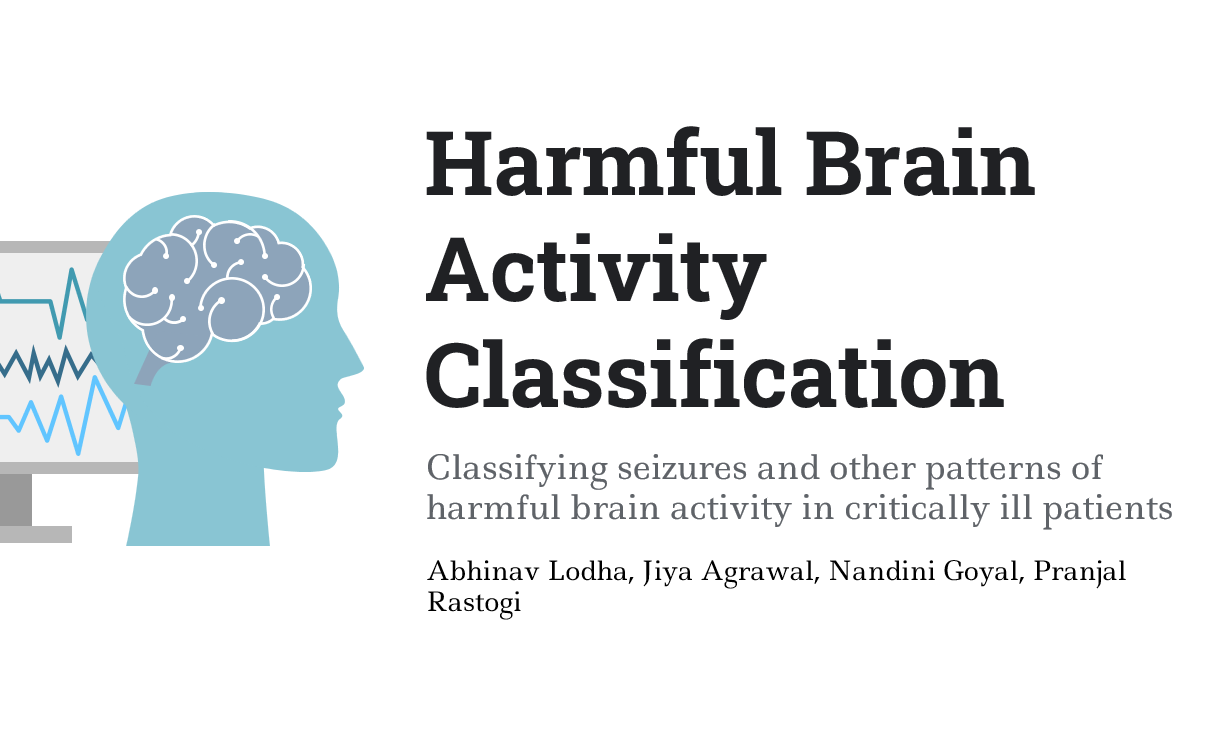 Harmful Brain Activity Classification

Classifying seizures and other patterns of harmful brain activity in critically ill patients

Abhinav Lodha, Jiya Agrawal, Nandini Goyal, Pranjal Rastogi